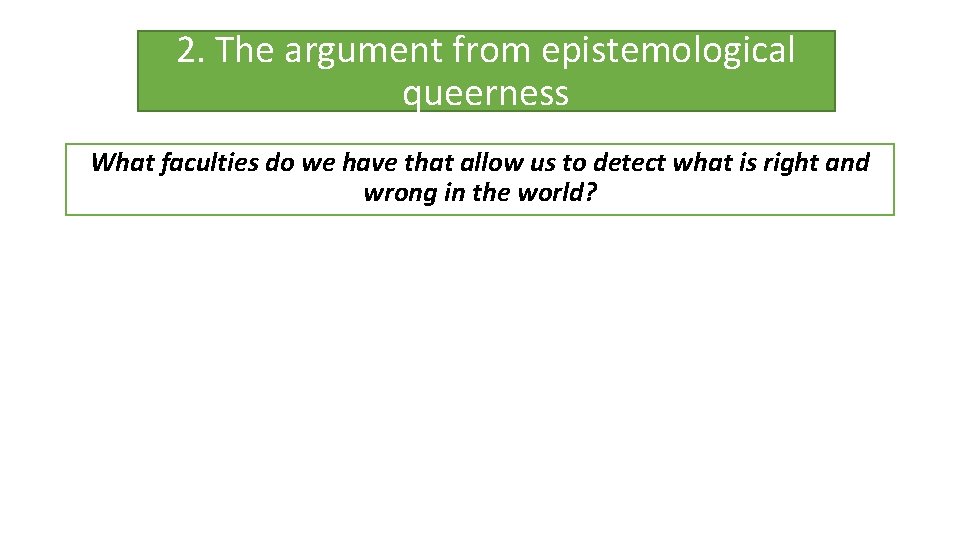 2. The argument from epistemological queerness

What faculties do we have that allow us to detect what is right and wrong in the world?